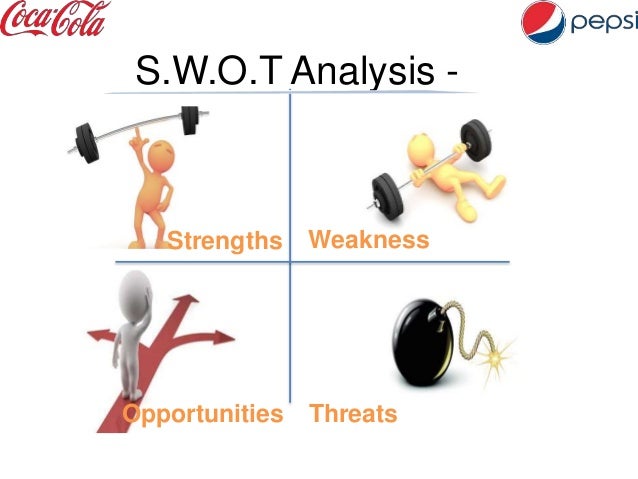 Coca-Cola

pepsi

S.W.O.T Analysis -

Strengths

Weakness

Opportunities

Threats